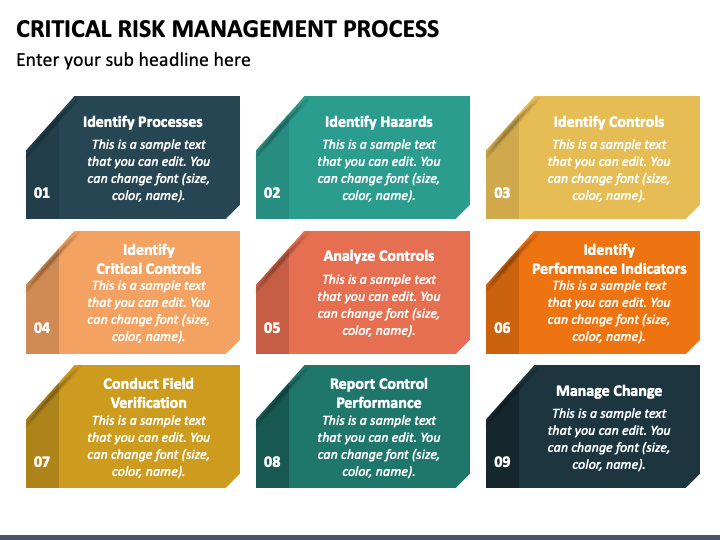 CRITICAL RISK MANAGEMENT PROCESS

Enter your sub headline here

01

Identify Processes

This is a sample text that you can edit. You can change font (size, color, name).

02

Identify Hazards

This is a sample text that you can edit. You can change font (size, color, name).

03

Identify Controls

This is a sample text that you can edit. You can change font (size, color, name).

04

Identify Critical Controls

This is a sample text that you can edit. You can change font (size, color, name).

05

Analyze Controls

This is a sample text that you can edit. You can change font (size, color, name).

06

Identify Performance Indicators

This is a sample text that you can edit. You can change font (size, color, name).

07

Conduct Field Verification

This is a sample text that you can edit. You can change font (size, color, name).

08

Report Control Performance

This is a sample text that you can edit. You can change font (size, color, name).

09

Manage Change

This is a sample text that you can edit. You can change font (size, color, name).